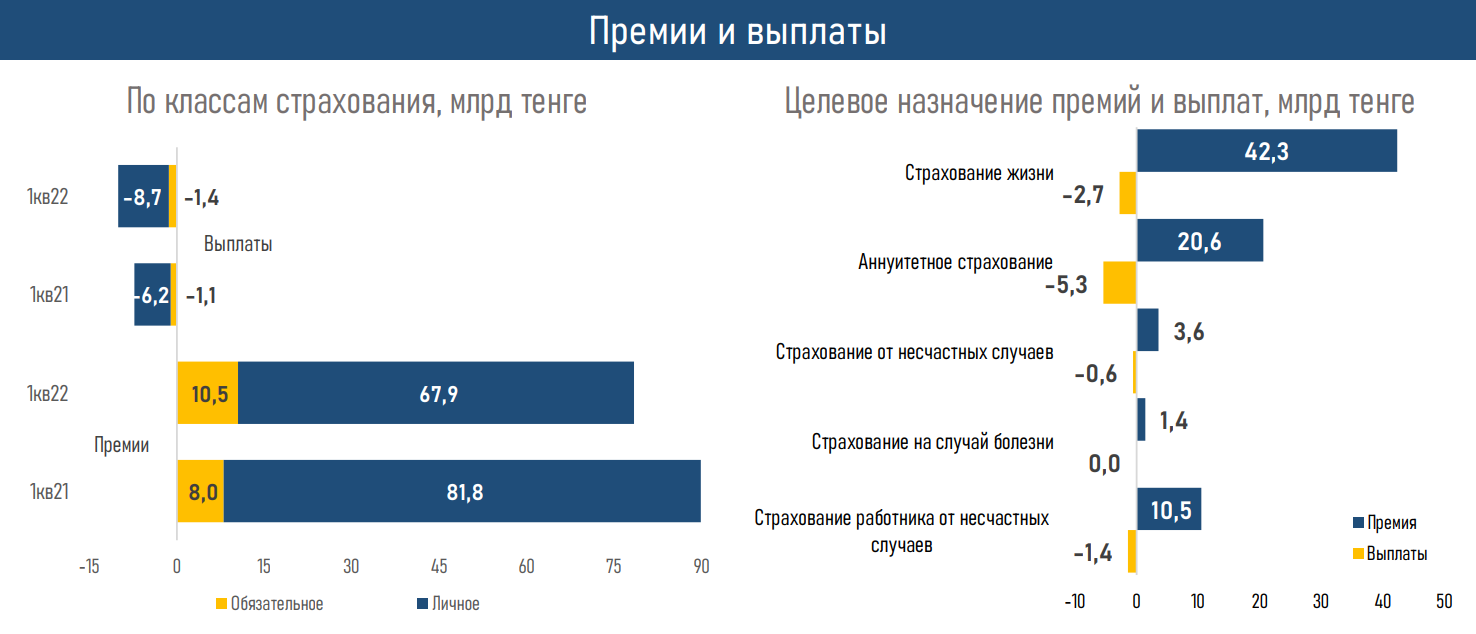 Премии и выплаты

По классам страхования, млрд тенге

1кв22
-8,7
-1,4
Выплаты
1кв21
-6,2
-1,1
1кв22
10,5
67,9
Премии
1кв21
8,0
81,8

-15 0 15 30 45 60 75 90

Обязательное
Личное

Целевое назначение премий и выплат, млрд тенге

Страхование жизни
42,3
-2,7
Аннуитетное страхование
20,6
-5,3
Страхование от несчастных случаев
3,6
-0,6
Страхование на случай болезни
1,4
0,0
Страхование работника от несчастных случаев
10,5
-1,4

Премия
Выплаты

-10 0 10 20 30 40 50